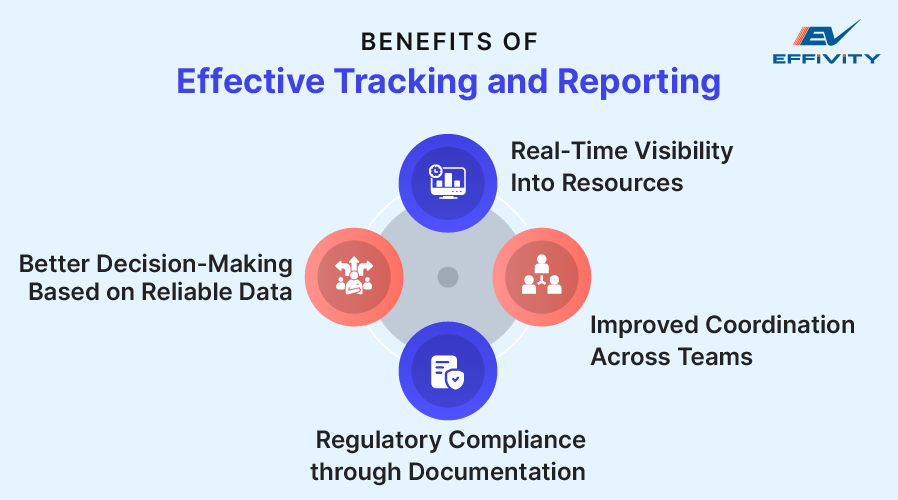 BENEFITS OF
Effective Tracking and Reporting

EV
EFFIVITY

Real-Time Visibility Into Resources

Better Decision-Making Based on Reliable Data

Improved Coordination Across Teams

Regulatory Compliance through Documentation